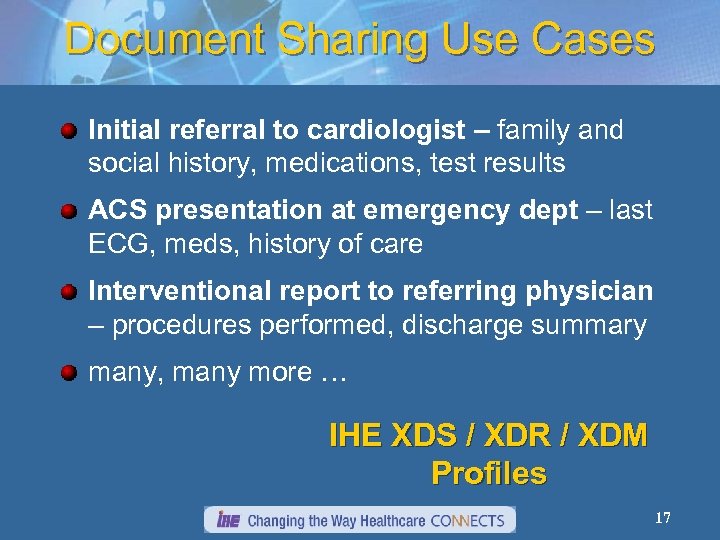 Document Sharing Use Cases

Initial referral to cardiologist – family and social history, medications, test results

ACS presentation at emergency dept – last ECG, meds, history of care

Interventional report to referring physician – procedures performed, discharge summary

many, many more …

IHE XDS / XDR / XDM Profiles

IHE Changing the Way Healthcare CONNECTS

17